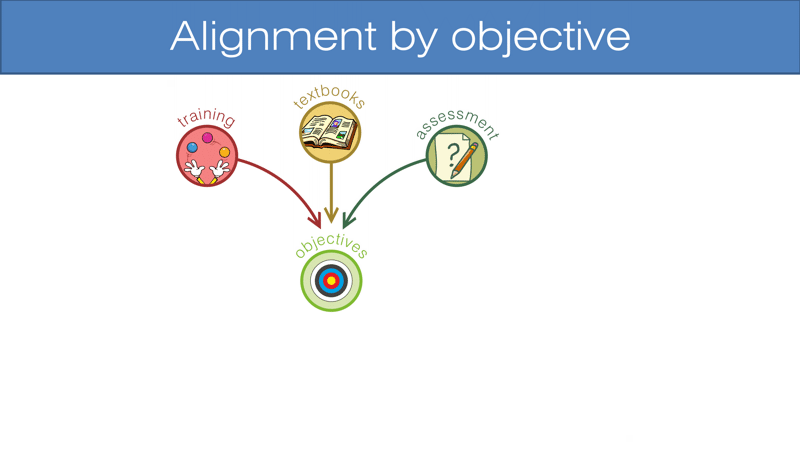 Alignment by objective

training

textbooks

assessment

?

objectives